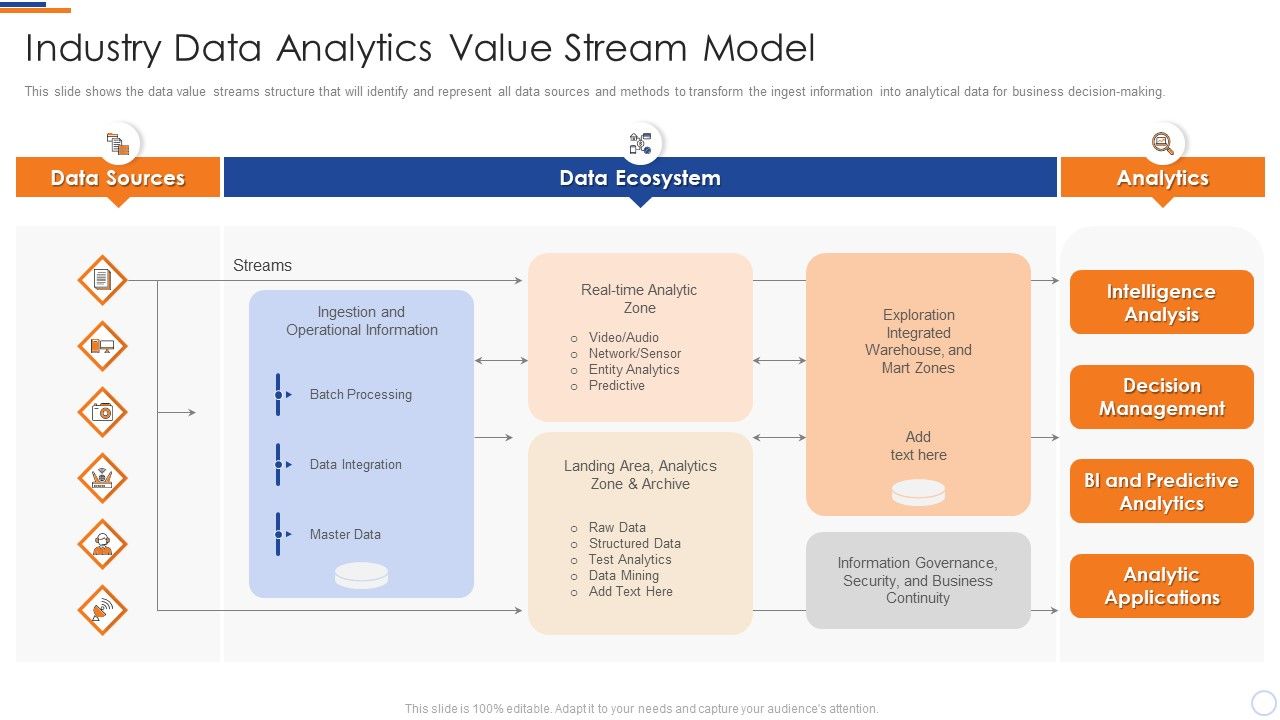 Industry Data Analytics Value Stream Model

This slide shows the data value streams structure that will identify and represent all data sources and methods to transform the ingest information into analytical data for business decision-making.

Data Sources

Data Ecosystem

Analytics

Streams

Ingestion and Operational Information

Batch Processing

Data Integration

Master Data

Real-time Analytic Zone

o Video/Audio
o Network/Sensor
o Entity Analytics
o Predictive

Landing Area, Analytics Zone & Archive

o Raw Data
o Structured Data
o Test Analytics
o Data Mining
o Add Text Here

Exploration Integrated Warehouse, and Mart Zones

Add text here

Information Governance, Security, and Business Continuity

Intelligence Analysis

Decision Management

BI and Predictive Analytics

Analytic Applications

This slide is 100% editable. Adapt it to your needs and capture your audience's attention.